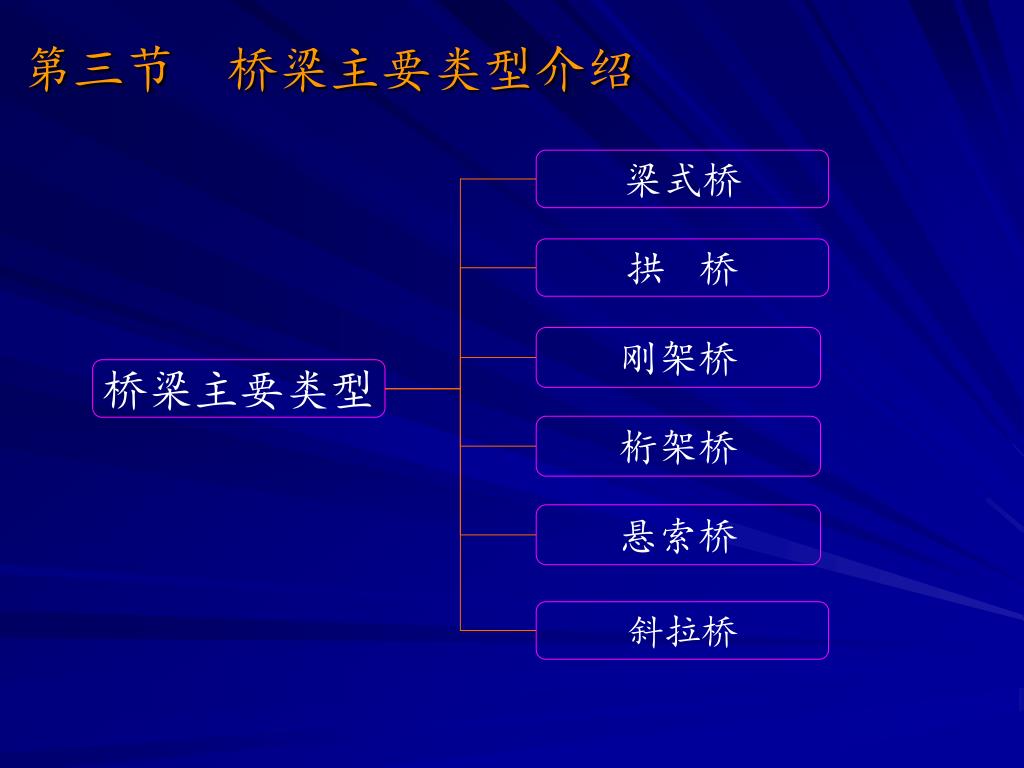 第三节　桥梁主要类型介绍

桥梁主要类型

梁式桥

拱　桥

刚架桥

桁架桥

悬索桥

斜拉桥